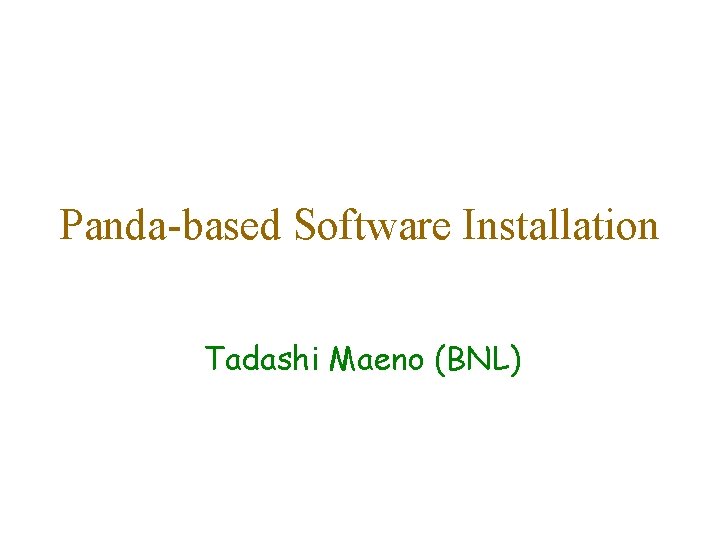 Panda-based Software Installation

Tadashi Maeno (BNL)